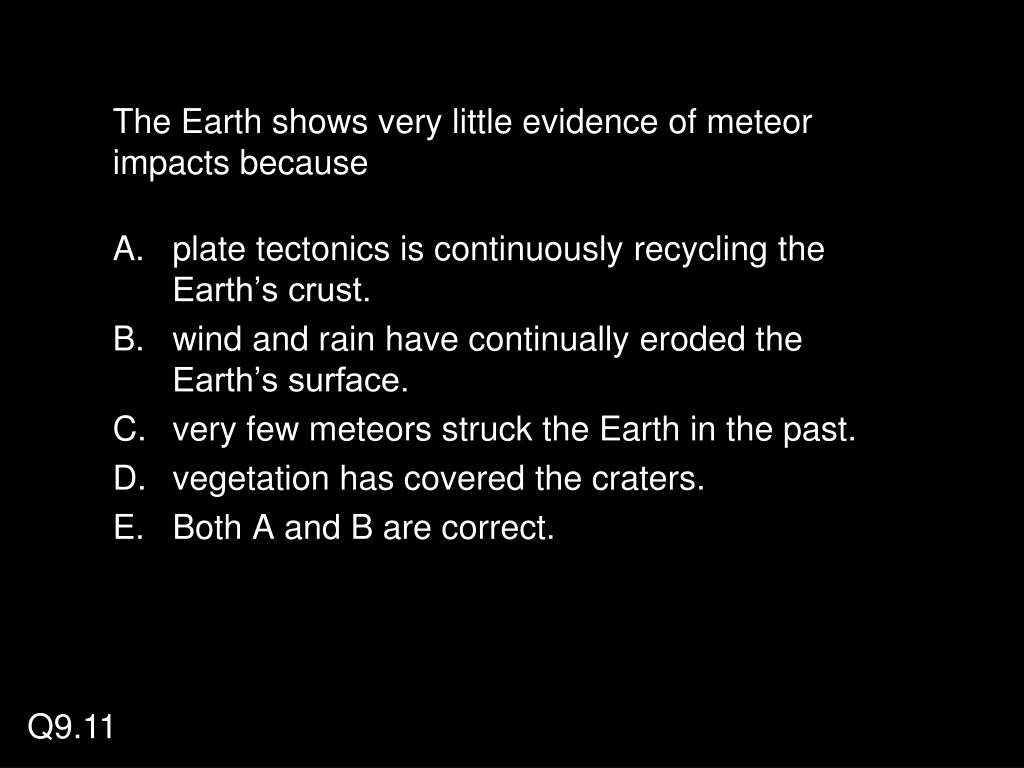 The Earth shows very little evidence of meteor impacts because

A. plate tectonics is continuously recycling the Earth’s crust.
B. wind and rain have continually eroded the Earth’s surface.
C. very few meteors struck the Earth in the past.
D. vegetation has covered the craters.
E. Both A and B are correct.

Q9.11